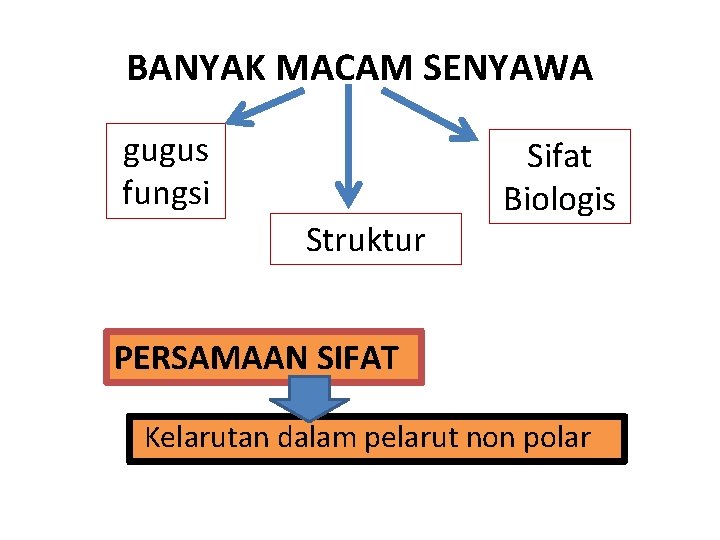 BANYAK MACAM SENYAWA

gugus fungsi

Struktur

Sifat Biologis

PERSAMAAN SIFAT

Kelarutan dalam pelarut non polar